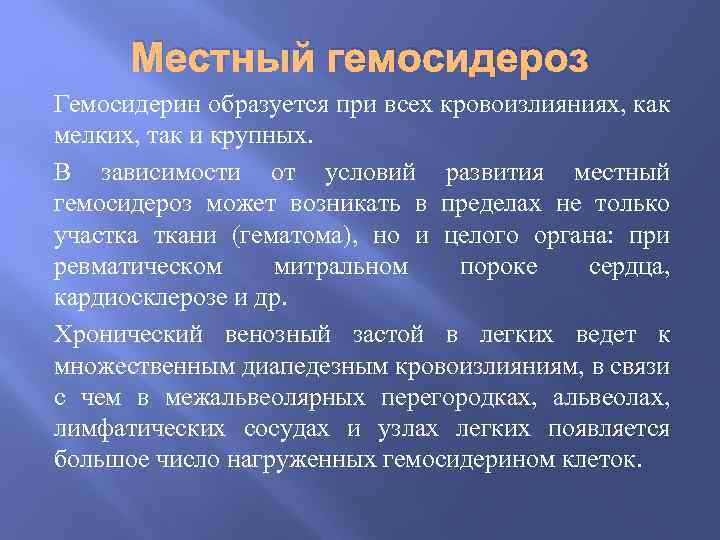 Местный гемосидероз

Гемосидерин образуется при всех кровоизлияниях, как мелких, так и крупных.

В зависимости от условий развития местный гемосидероз может возникать в пределах не только участка ткани (гематома), но и целого органа: при ревматическом митральном пороке сердца, кардиосклерозе и др.

Хронический венозный застой в легких ведет к множественным диапедезным кровоизлияниям, в связи с чем в межальвеолярных перегородках, альвеолах, лимфатических сосудах и узлах легких появляется большое число нагруженных гемосидерином клеток.